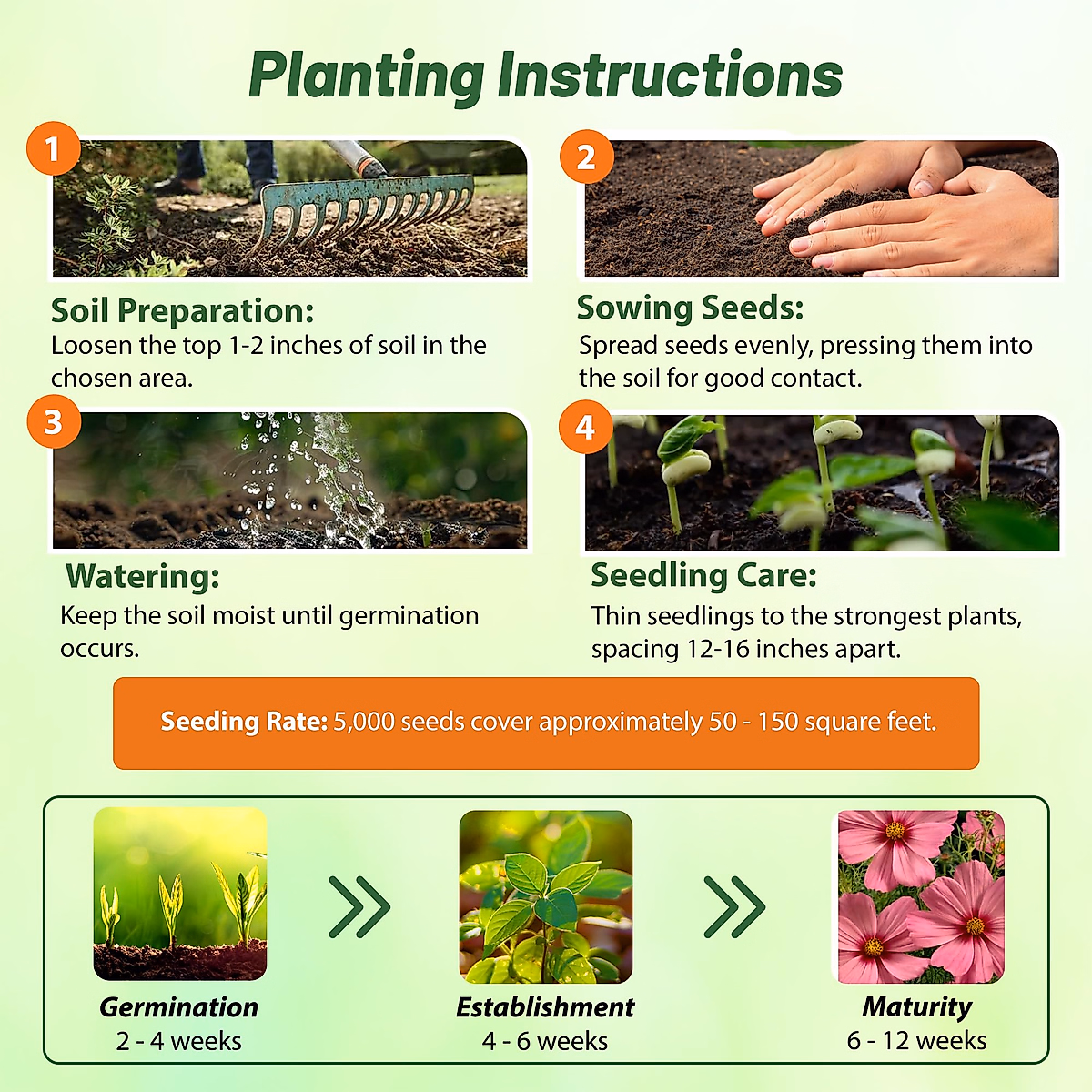 Planting Instructions

1

Soil Preparation:
Loosen the top 1-2 inches of soil in the chosen area.

2

Sowing Seeds:
Spread seeds evenly, pressing them into the soil for good contact.

3

Watering:
Keep the soil moist until germination occurs.

4

Seedling Care:
Thin seedlings to the strongest plants, spacing 12-16 inches apart.

Seeding Rate: 5,000 seeds cover approximately 50 - 150 square feet.

Germination
2 - 4 weeks

Establishment
4 - 6 weeks

Maturity
6 - 12 weeks